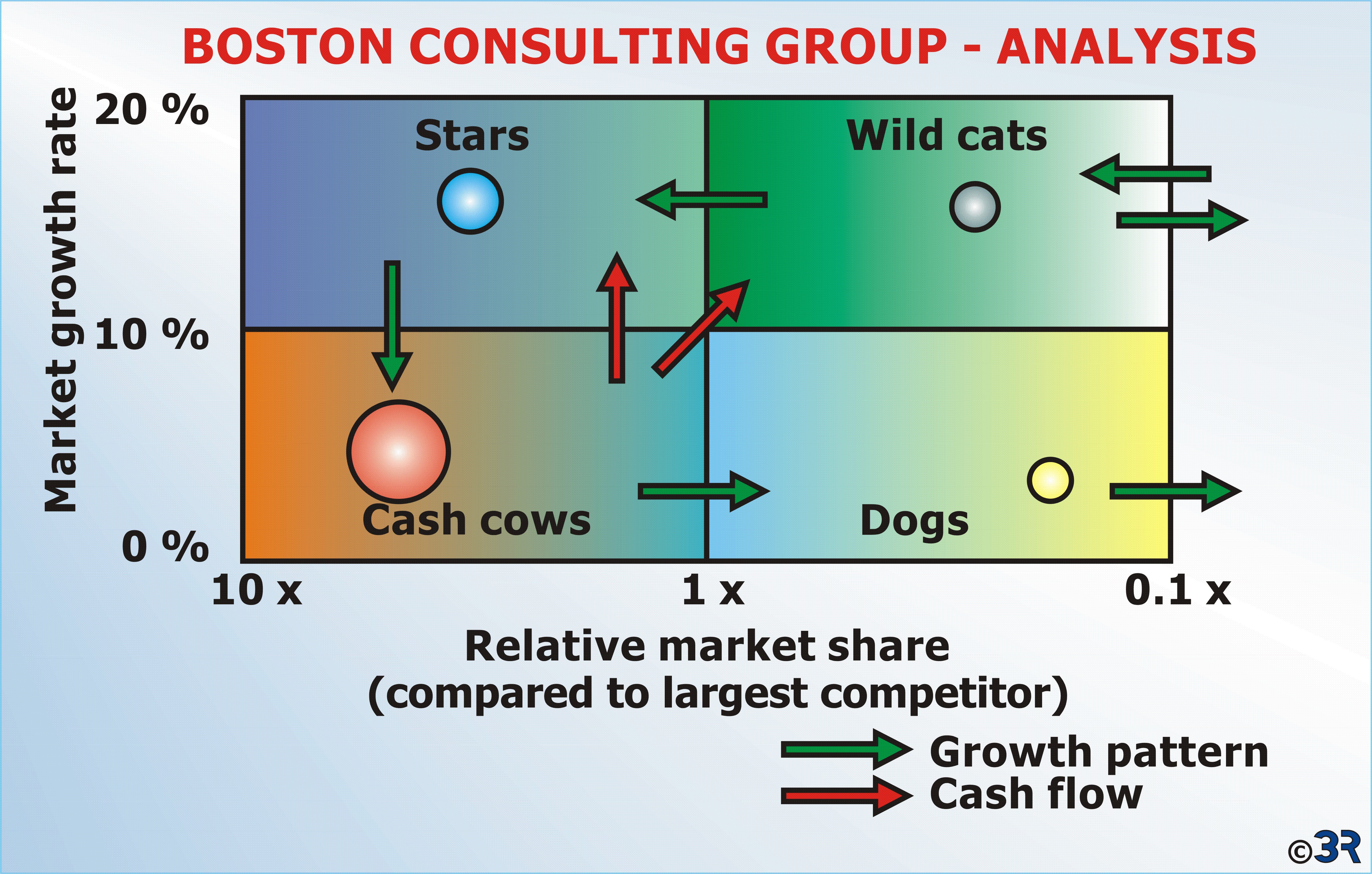 BOSTON CONSULTING GROUP - ANALYSIS

Market growth rate

20 %

10 %

0 %

Stars

Wild cats

Cash cows

Dogs

10 x

1 x

0.1 x

Relative market share
(compared to largest competitor)

Growth pattern
Cash flow

©3R